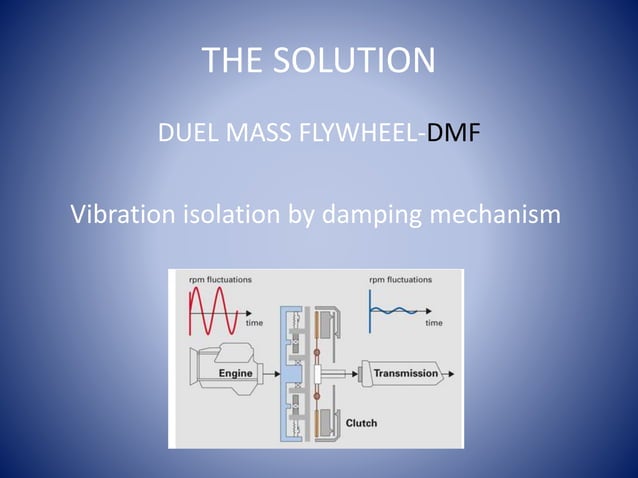 THE SOLUTION

DUEL MASS FLYWHEEL-DMF

Vibration isolation by damping mechanism

rpm fluctuations

time

rpm fluctuations

time

Engine

Transmission

Clutch